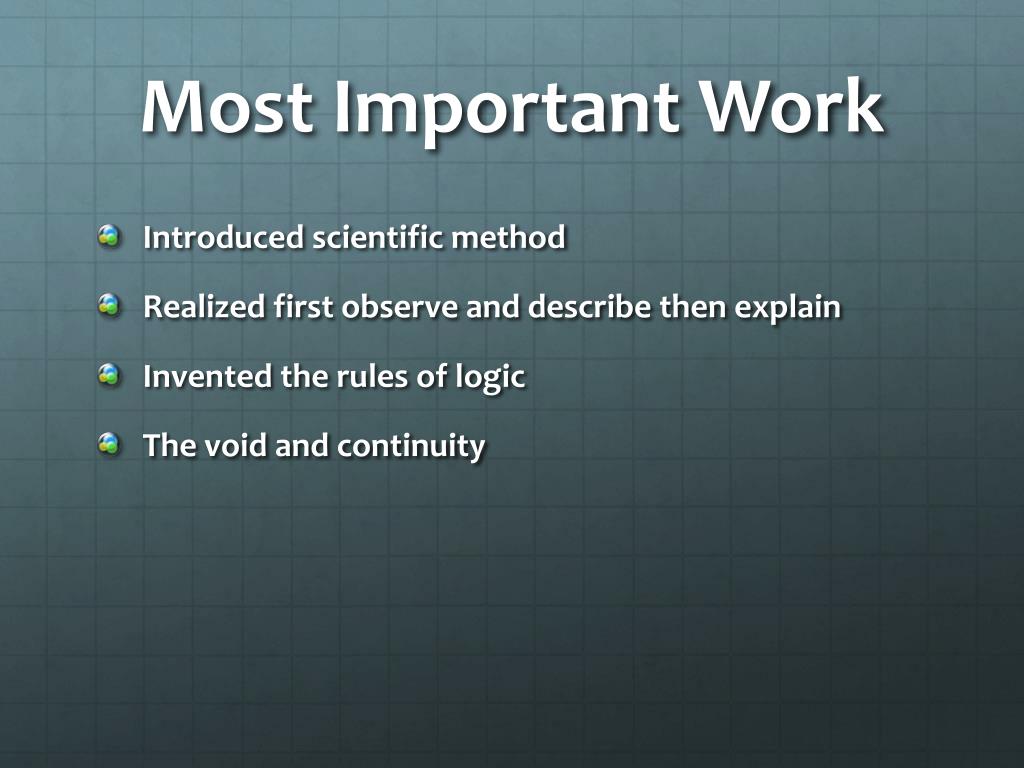 Most Important Work

Introduced scientific method

Realized first observe and describe then explain

Invented the rules of logic

The void and continuity